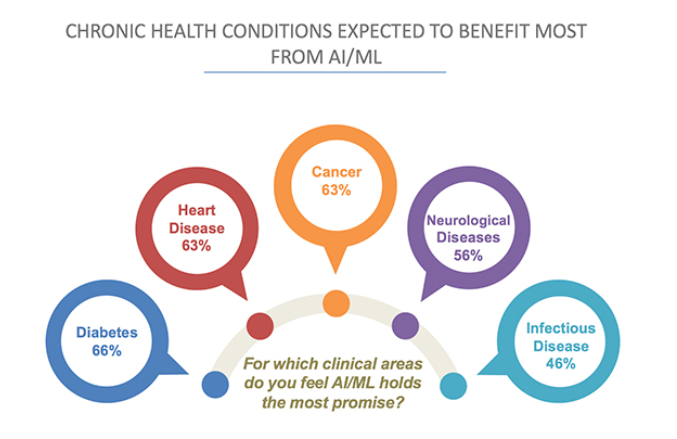 CHRONIC HEALTH CONDITIONS EXPECTED TO BENEFIT MOST FROM AI/ML

Diabetes
66%

Heart
Disease
63%

Cancer
63%

Neurological
Diseases
56%

Infectious
Disease
46%

For which clinical areas do you feel AI/ML holds the most promise?